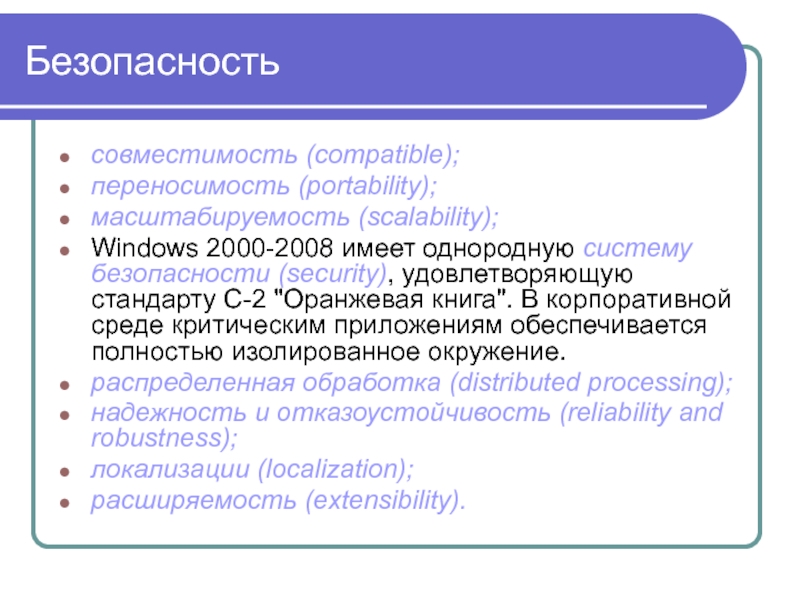 Безопасность

- совместимость (compatible);
- переносимость (portability);
- масштабируемость (scalability);
- Windows 2000-2008 имеет однородную систему безопасности (security), удовлетворяющую стандарту C-2 "Оранжевая книга". В корпоративной среде критическим приложениям обеспечивается полностью изолированное окружение.
- распределенная обработка (distributed processing);
- надежность и отказоустойчивость (reliability and robustness);
- локализации (localization);
- расширяемость (extensibility).